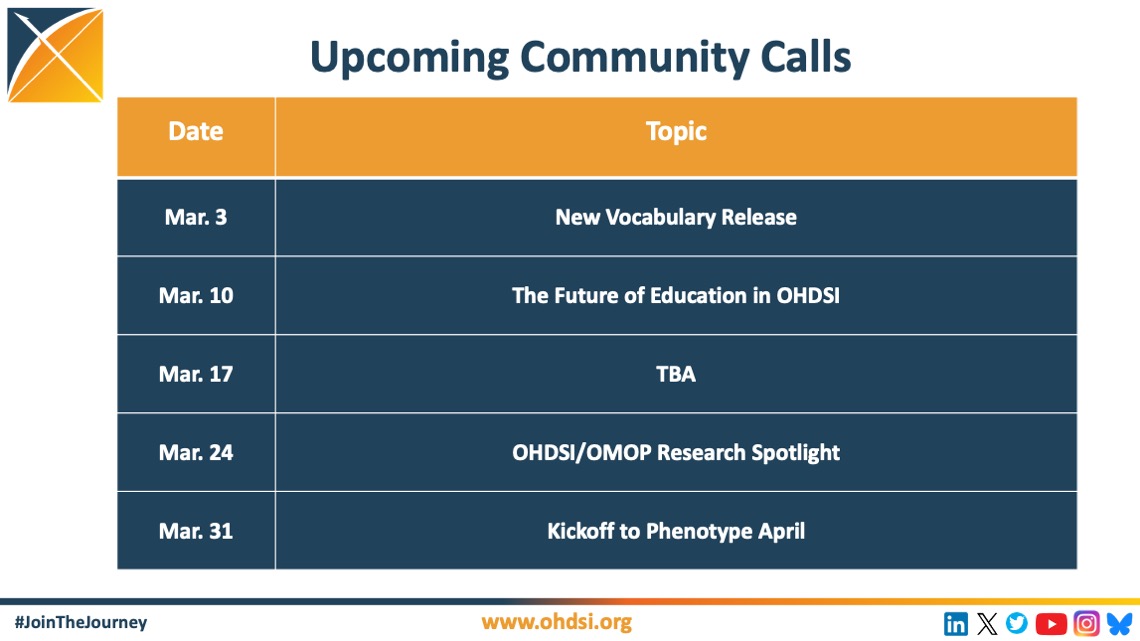 Upcoming Community Calls

| Date | Topic |
|---|---|
| Mar. 3 | New Vocabulary Release |
| Mar. 10 | The Future of Education in OHDSI |
| Mar. 17 | TBA |
| Mar. 24 | OHDSI/OMOP Research Spotlight |
| Mar. 31 | Kickoff to Phenotype April |

#JoinTheJourney

www.ohdsi.org